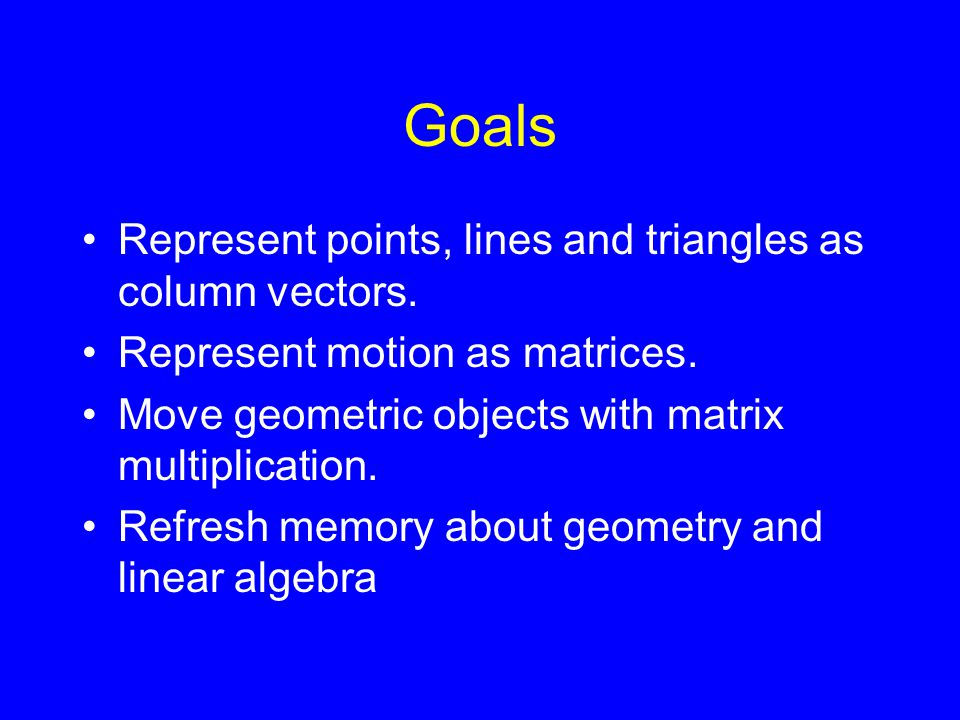 Goals

• Represent points, lines and triangles as column vectors.
• Represent motion as matrices.
• Move geometric objects with matrix multiplication.
• Refresh memory about geometry and linear algebra